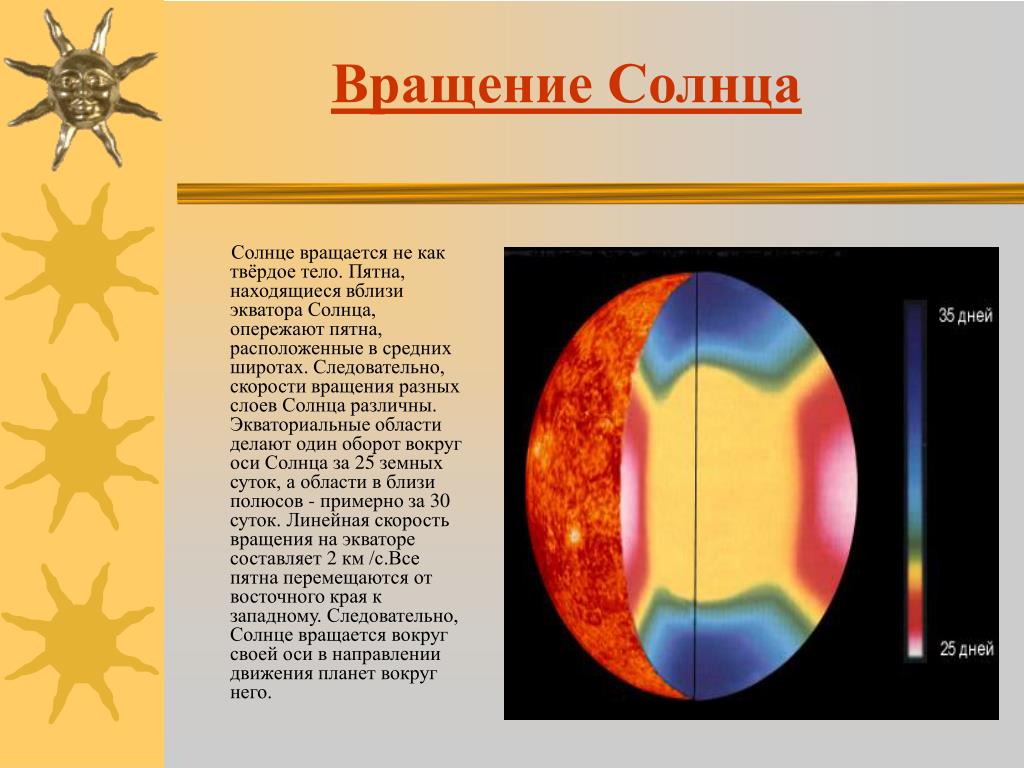 Вращение Солнца

Солнце вращается не как твёрдое тело. Пятна, находящиеся вблизи экватора Солнца, опережают пятна, расположенные в средних широтах. Следовательно, скорости вращения разных слоев Солнца различны. Экваториальные области делают один оборот вокруг оси Солнца за 25 земных суток, а области в близи полюсов - примерно за 30 суток. Линейная скорость вращения на экваторе составляет 2 км /с.Все пятна перемещаются от восточного края к западному. Следовательно, Солнце вращается вокруг своей оси в направлении движения планет вокруг него.

35 дней

25 дней